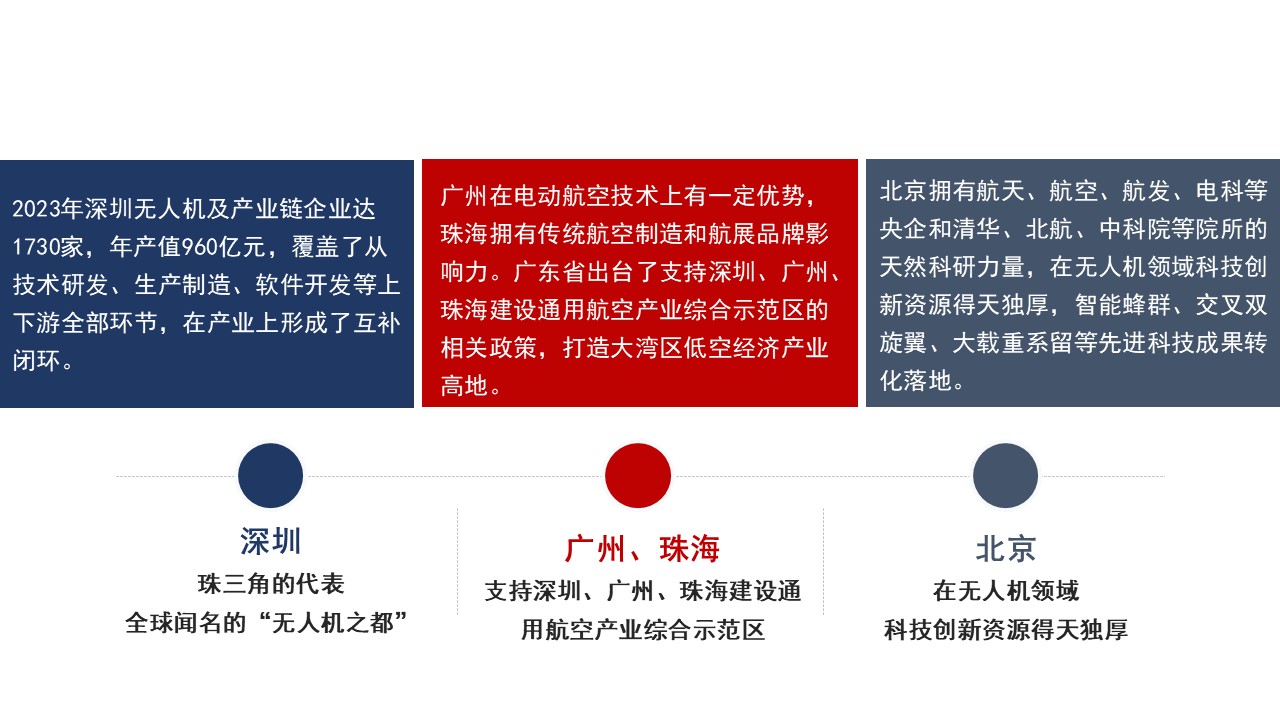 2023年深圳无人机及产业链企业达1730家，年产值960亿元，覆盖了从技术研发、生产制造、软件开发等上下游全部环节，在产业上形成了互补闭环。

广州在电动航空技术上有一定优势，珠海拥有传统航空制造和航展品牌影响力。广东省出台了支持深圳、广州、珠海建设通用航空产业综合示范区的相关政策，打造大湾区低空经济产业高地。

北京拥有航天、航空、航发、电科等央企和清华、北航、中科院等院所的天然科研力量，在无人机领域科技创新资源得天独厚，智能蜂群、交叉双旋翼、大载重系留等先进科技成果转化落地。

深圳
珠三角的代表
全球闻名的“无人机之都”

广州、珠海
支持深圳、广州、珠海建设通用航空产业综合示范区

北京
在无人机领域
科技创新资源得天独厚